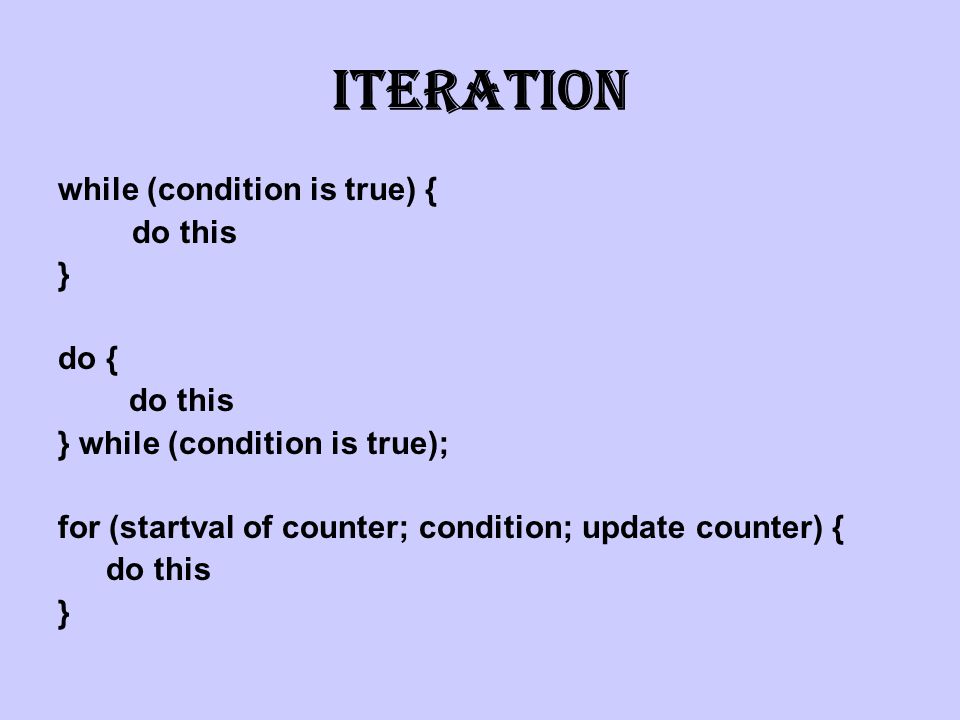 ITERATION

while (condition is true) {
do this
}

do {
do this
} while (condition is true);

for (startval of counter; condition; update counter) {
do this
}